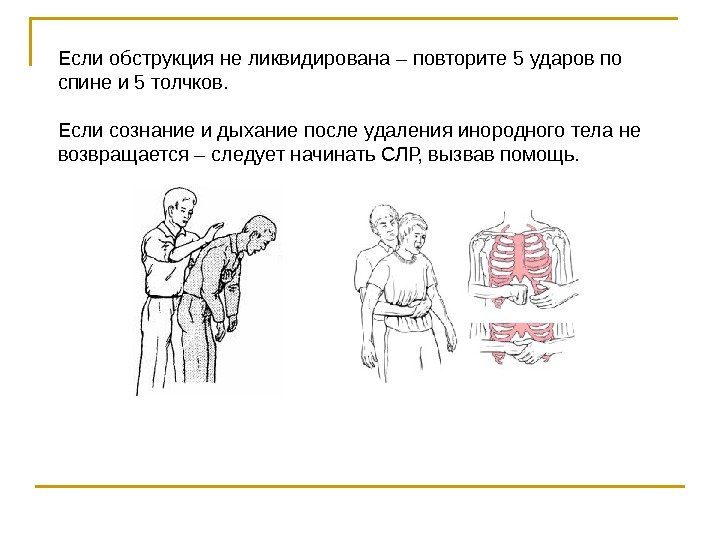 Если обструкция не ликвидирована – повторите 5 ударов по спине и 5 толчков.

Если сознание и дыхание после удаления инородного тела не возвращается – следует начинать СЛР, вызвав помощь.